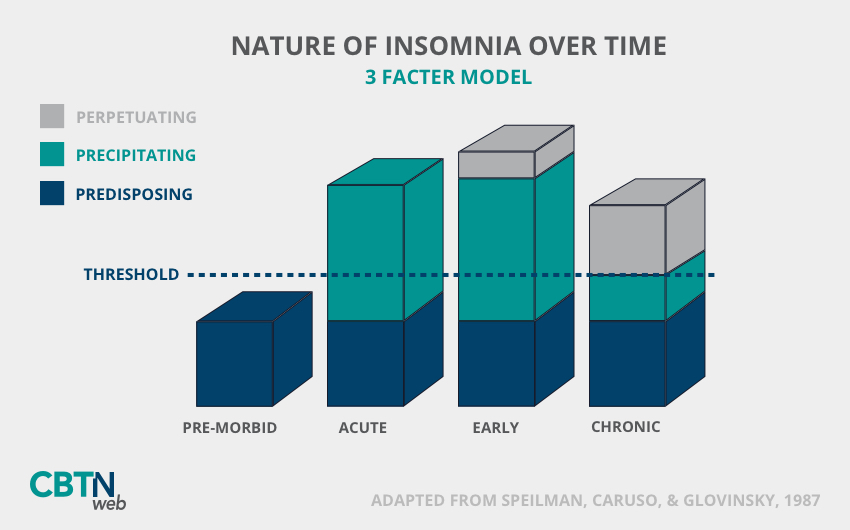 NATURE OF INSOMNIA OVER TIME
3 FACTER MODEL

PERPETUATING
PRECIPITATING
PREDISPOSING

THRESHOLD

PRE-MORBID
ACUTE
EARLY
CHRONIC

CBTN web

ADAPTED FROM SPEILMAN, CARUSO, & GLOVINSKY, 1987